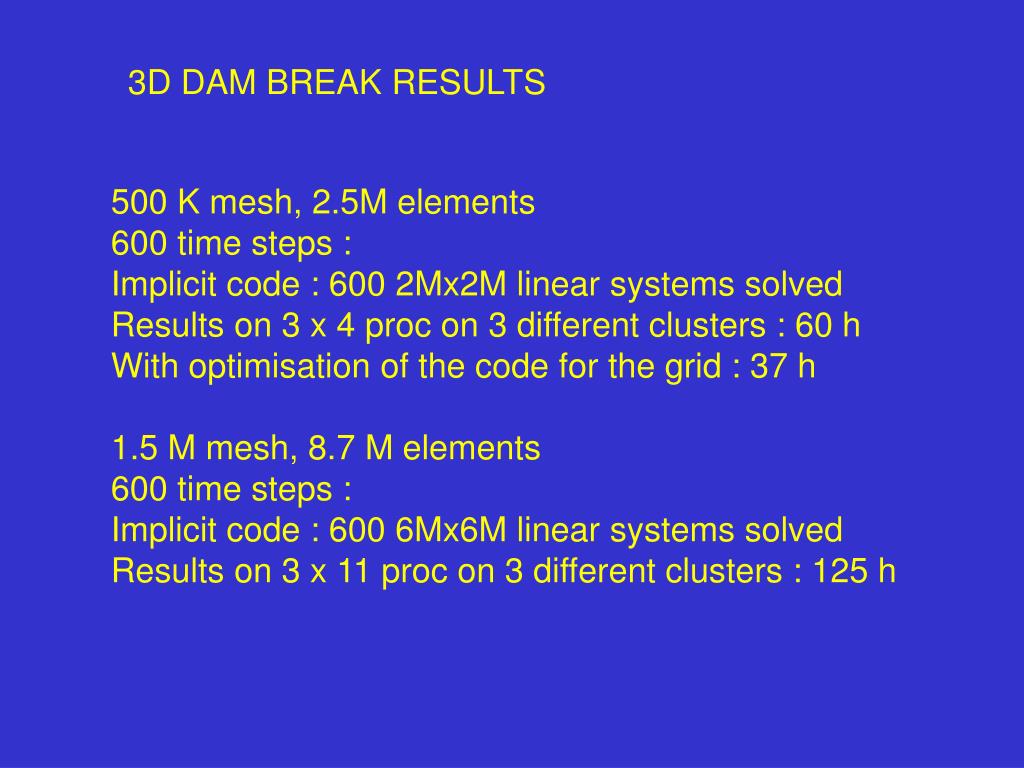 3D DAM BREAK RESULTS

500 K mesh, 2.5M elements
600 time steps :
Implicit code : 600 2Mx2M linear systems solved
Results on 3 x 4 proc on 3 different clusters : 60 h
With optimisation of the code for the grid : 37 h

1.5 M mesh, 8.7 M elements
600 time steps :
Implicit code : 600 6Mx6M linear systems solved
Results on 3 x 11 proc on 3 different clusters : 125 h